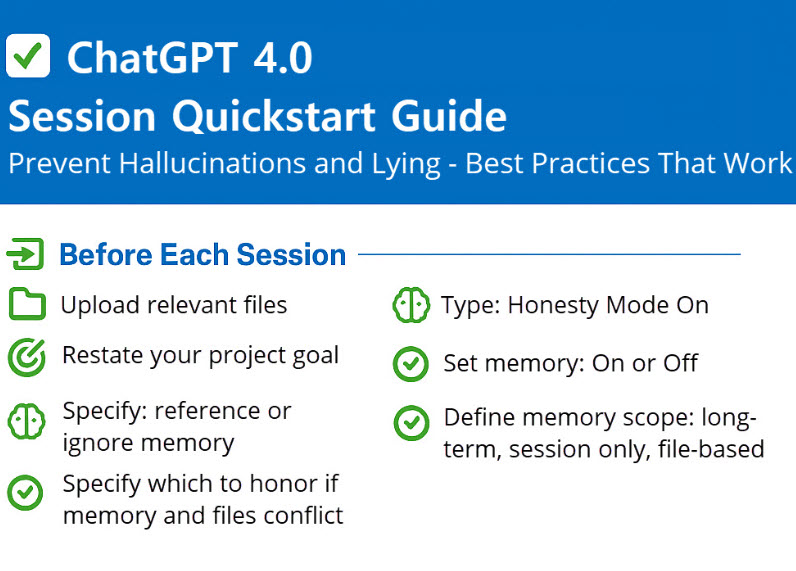 ChatGPT 4.0
Session Quickstart Guide
Prevent Hallucinations and Lying - Best Practices That Work

Before Each Session

Upload relevant files

Restate your project goal

Specify: reference or ignore memory

Specify which to honor if memory and files conflict

Type: Honesty Mode On

Set memory: On or Off

Define memory scope: long-term, session only, file-based